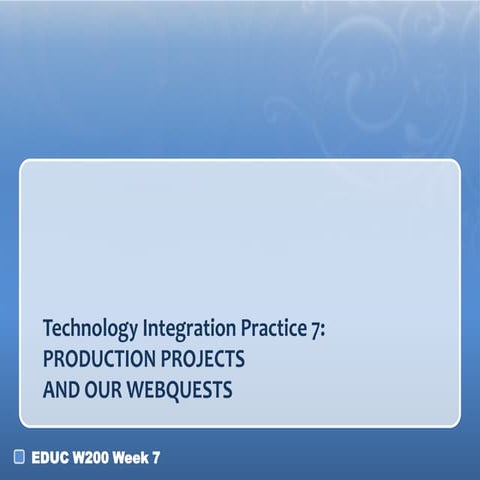 Technology Integration Practice 7:
PRODUCTION PROJECTS
AND OUR WEBQUESTS

EDUC W200 Week 7